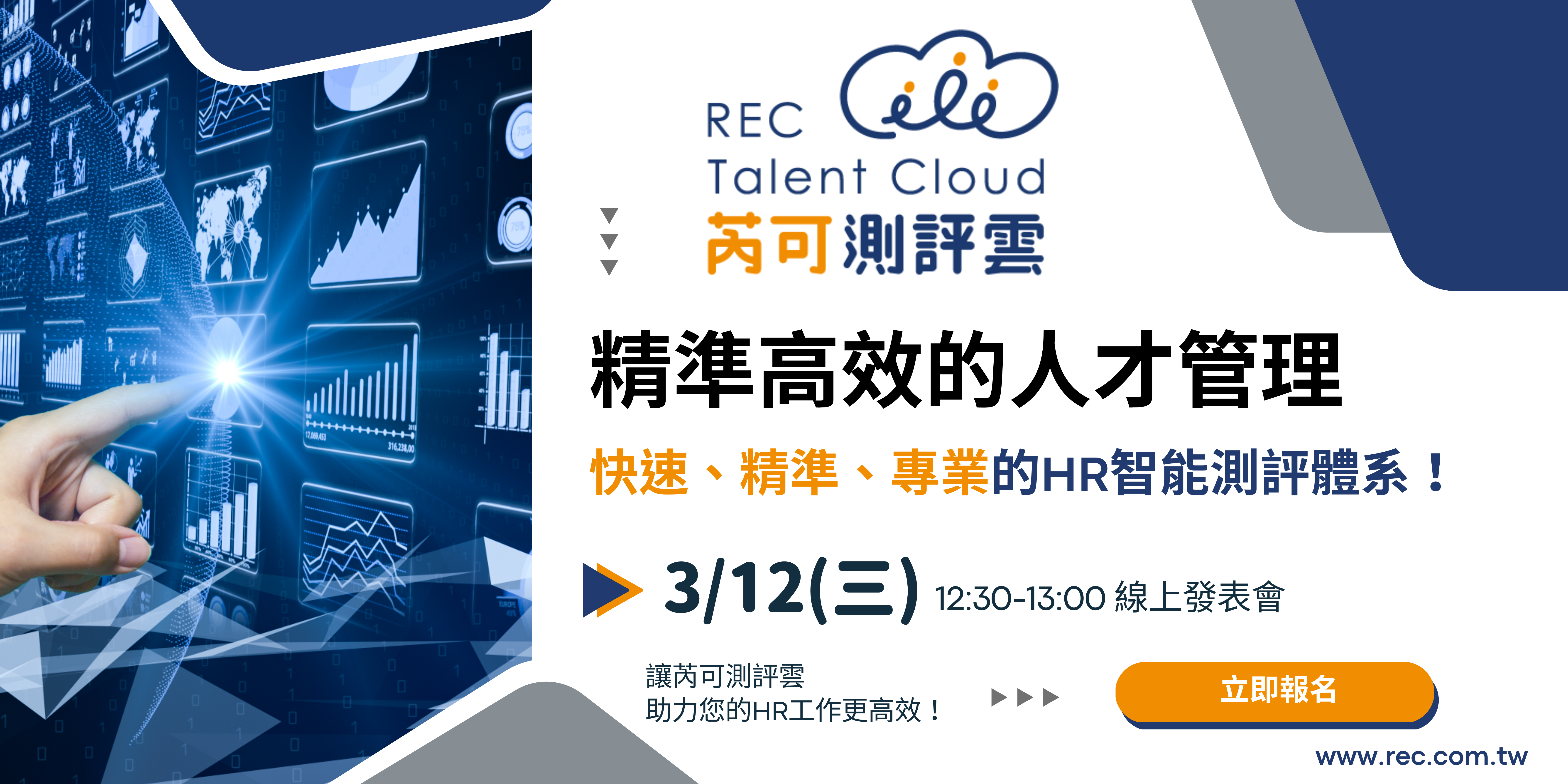 REC
Talent Cloud
芮可測評雲

精準高效的人才管理

快速、精準、專業的HR智能測評體系！

3/12(三) 12:30-13:00 線上發表會

讓芮可測評雲
助力您的HR工作更高效！

立即報名

www.rec.com.tw